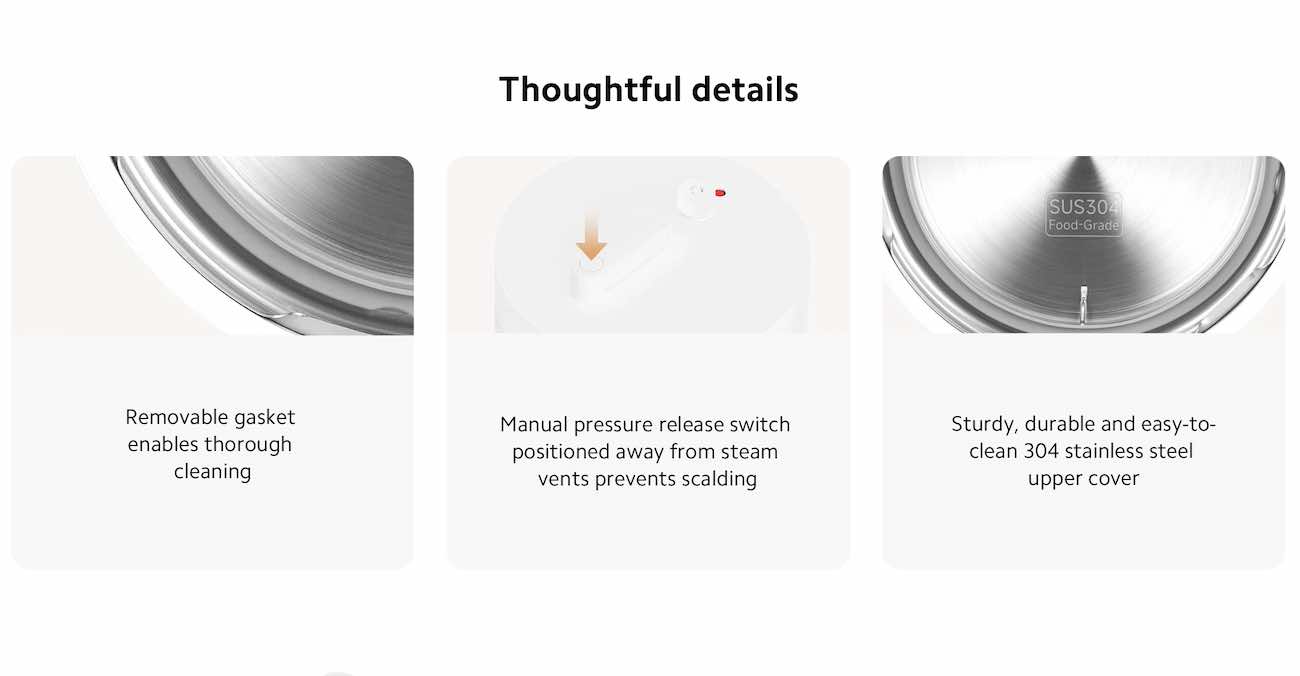 Thoughtful details

Removable gasket enables thorough cleaning

Manual pressure release switch positioned away from steam vents prevents scalding

SUS304
Food-Grade

Sturdy, durable and easy-to-clean 304 stainless steel upper cover